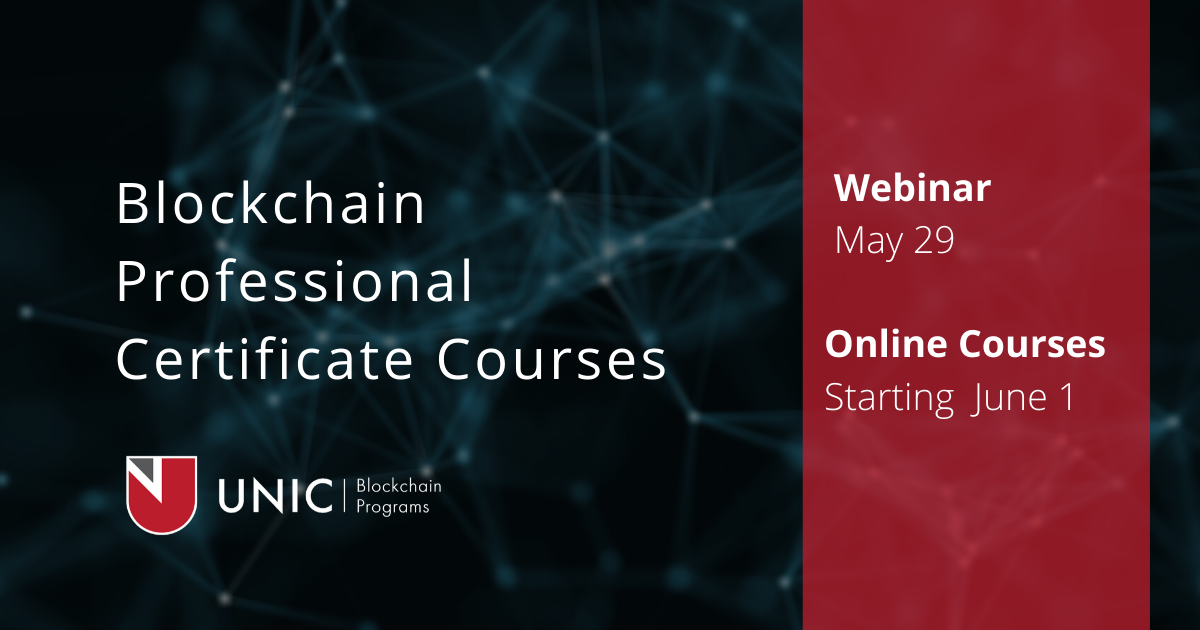 Blockchain Professional Certificate Courses

UNIC | Blockchain Programs

Webinar
May 29

Online Courses
Starting June 1